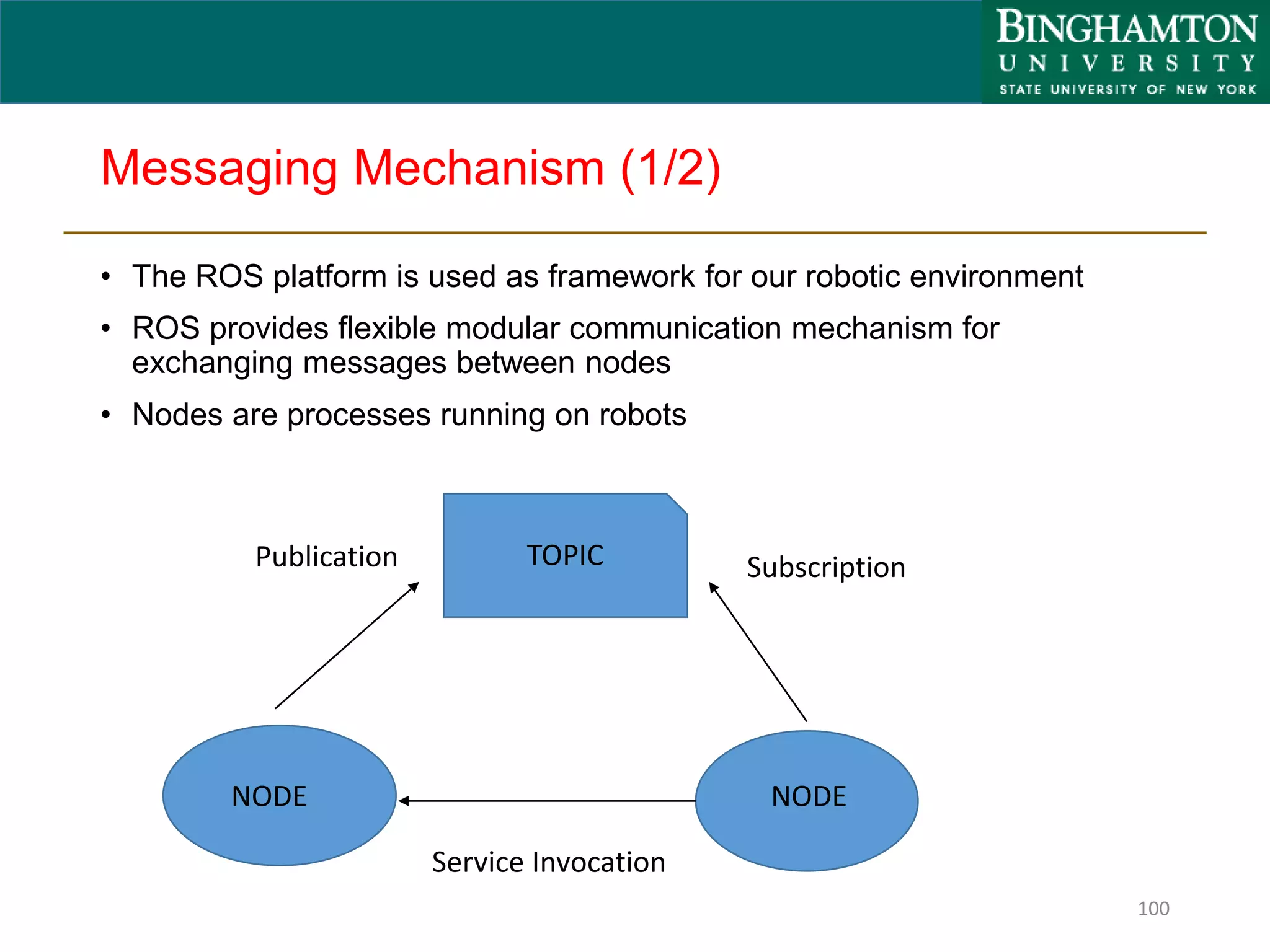 BINGHAMTON
UNIVERSITY
STATE UNIVERSITY OF NEW YORK

Messaging Mechanism (1/2)

• The ROS platform is used as framework for our robotic environment
• ROS provides flexible modular communication mechanism for exchanging messages between nodes
• Nodes are processes running on robots

Publication

TOPIC

Subscription

NODE

NODE

Service Invocation

100